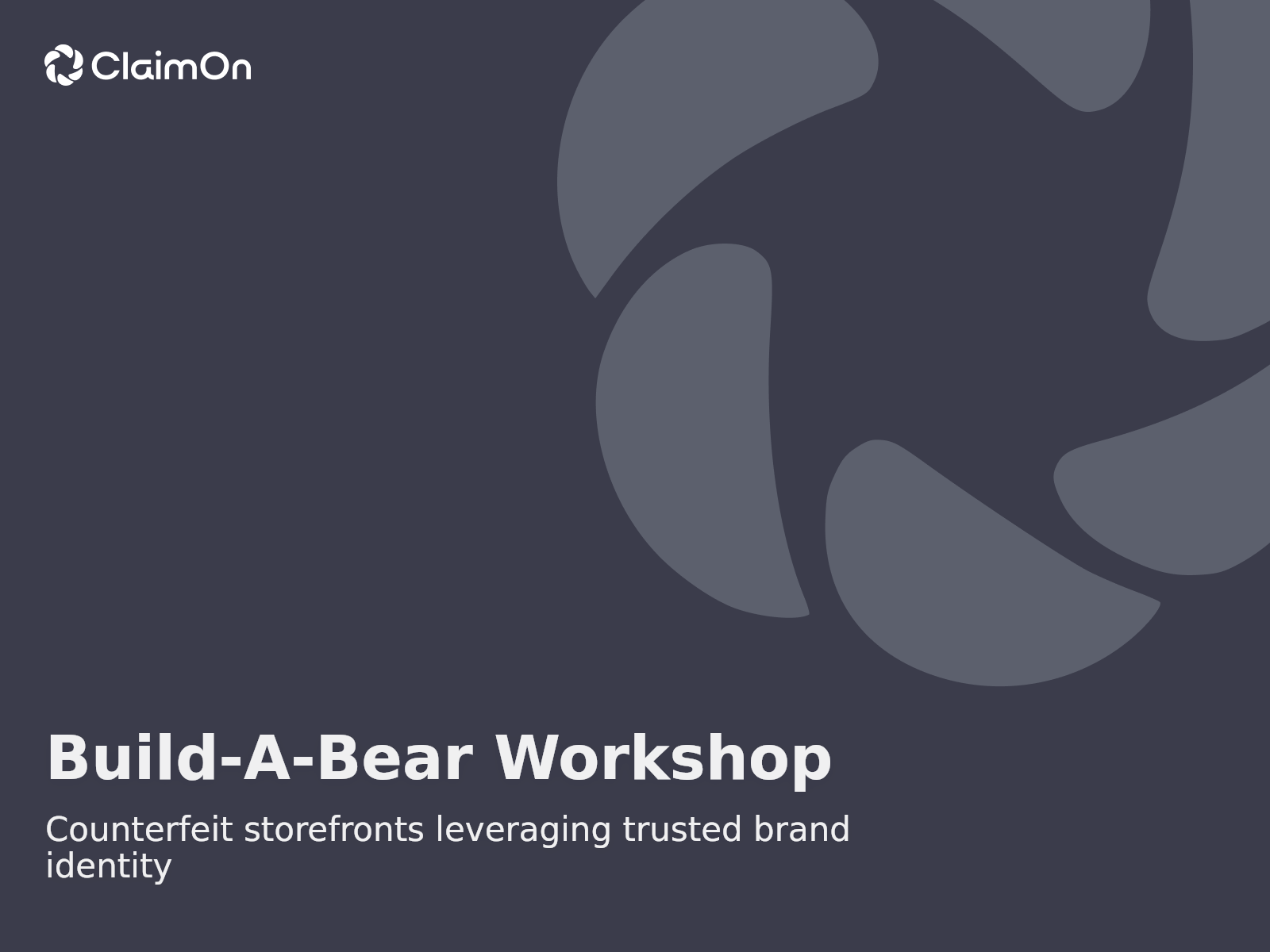 ClaimOn

Build-A-Bear Workshop

Counterfeit storefronts leveraging trusted brand identity